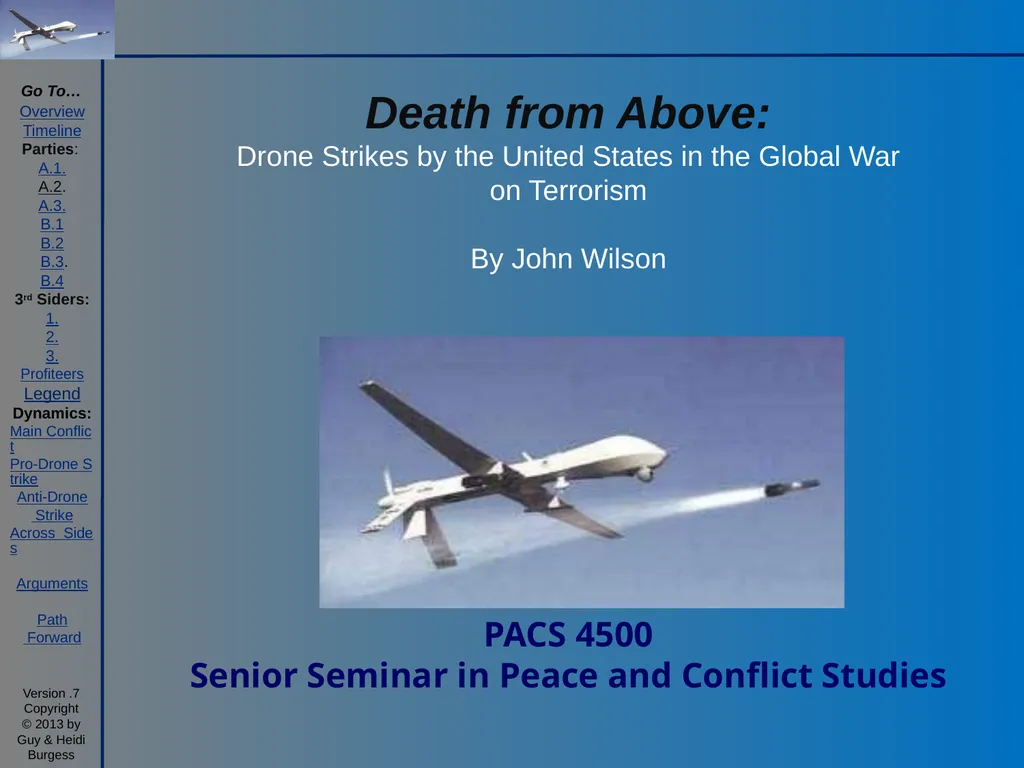 Go To…
Overview
Timeline
Parties:
A.1.
A.2.
A.3.
B.1
B.2
B.3.
B.4
3rd Siders:
1.
2.
3.
Profiteers
Legend
Dynamics:
Main Conflict
Pro-Drone Strike
Anti-Drone Strike
Across Sides

Arguments

Path Forward

Version .7
Copyright
© 2013 by
Guy & Heidi
Burgess

Death from Above:
Drone Strikes by the United States in the Global War on Terrorism

By John Wilson

PACS 4500
Senior Seminar in Peace and Conflict Studies